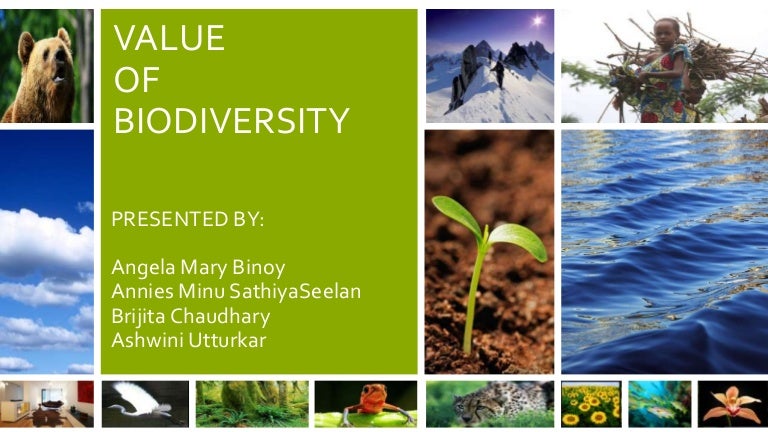 VALUE OF BIODIVERSITY

PRESENTED BY:

Angela Mary Binoy
Annies Minu SathiyaSeelan
Brijita Chaudhary
Ashwini Utturkar